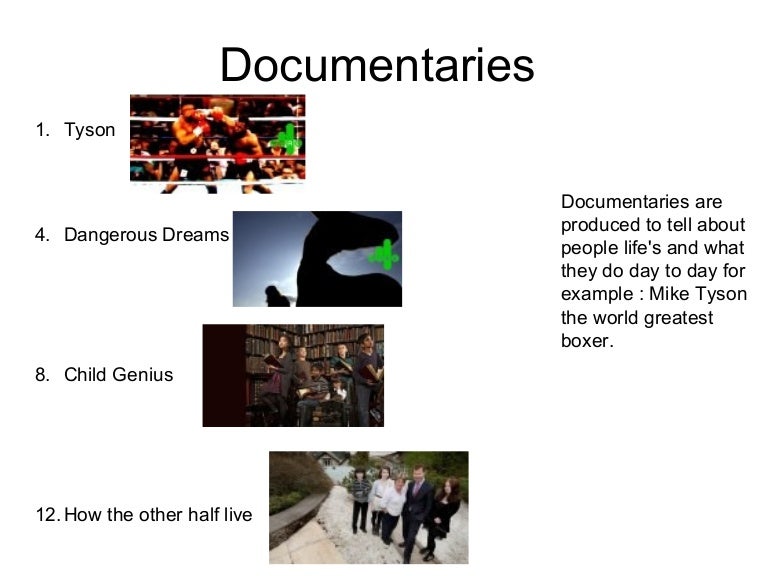 Documentaries

1. Tyson

4. Dangerous Dreams

8. Child Genius

12. How the other half live

Documentaries are produced to tell about people life's and what they do day to day for example : Mike Tyson the world greatest boxer.